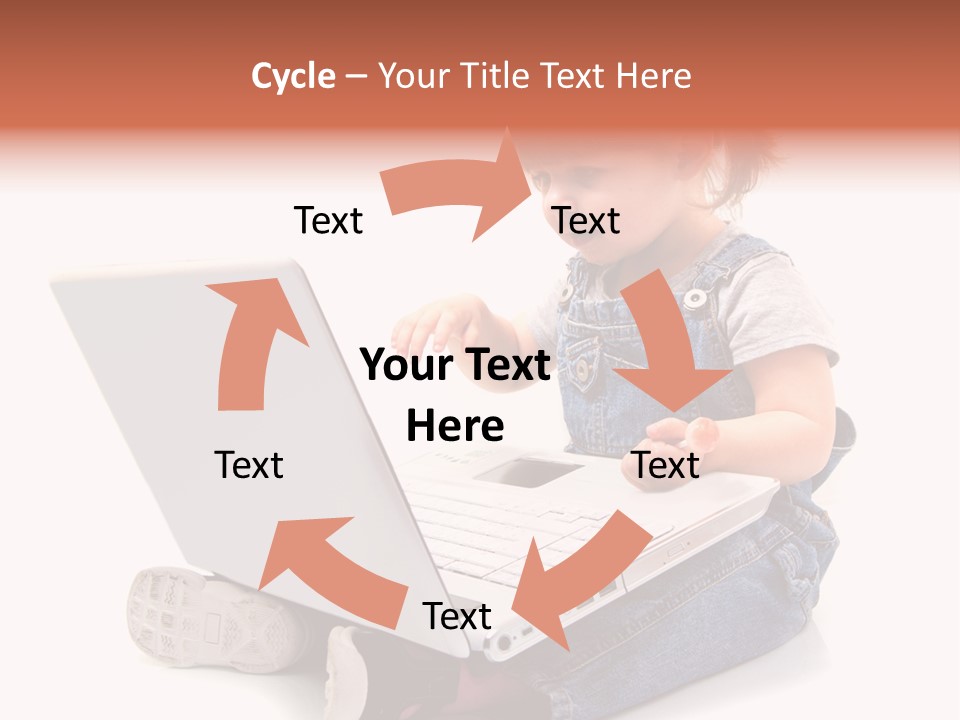 Cycle – Your Title Text Here

Text

Text

Your Text Here

Text

Text

Text